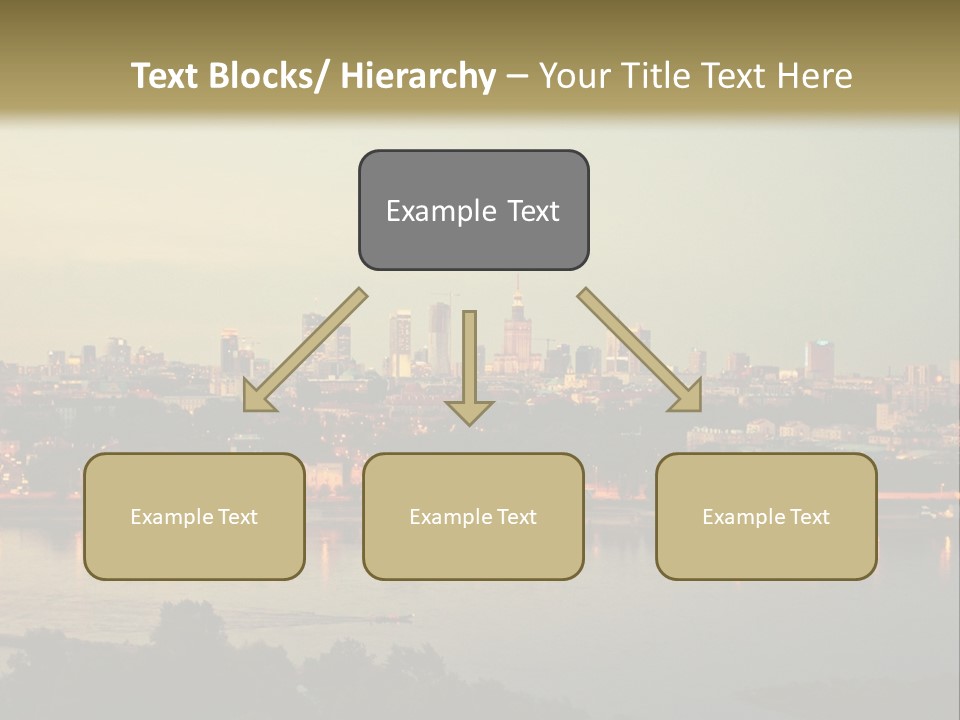 Text Blocks/ Hierarchy – Your Title Text Here

Example Text

Example Text

Example Text

Example Text